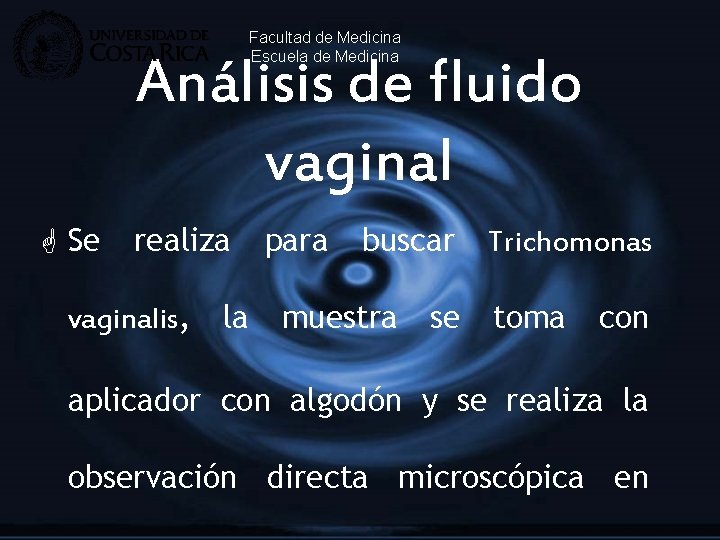 UNIVERSIDAD DE COSTA RICA

Facultad de Medicina
Escuela de Medicina

Análisis de fluido vaginal

Se realiza para buscar Trichomonas vaginalis, la muestra se toma con aplicador con algodón y se realiza la observación directa microscópica en